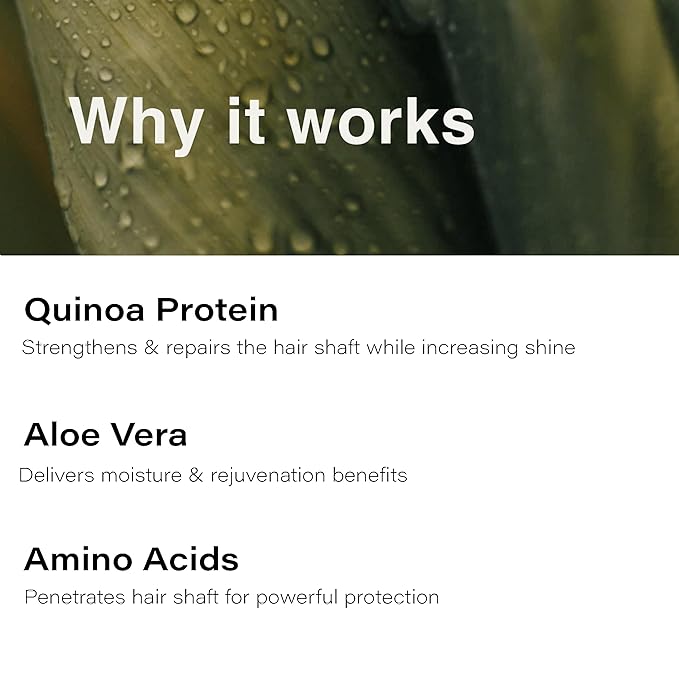 Why it works

Quinoa Protein
Strengthens & repairs the hair shaft while increasing shine

Aloe Vera
Delivers moisture & rejuvenation benefits

Amino Acids
Penetrates hair shaft for powerful protection